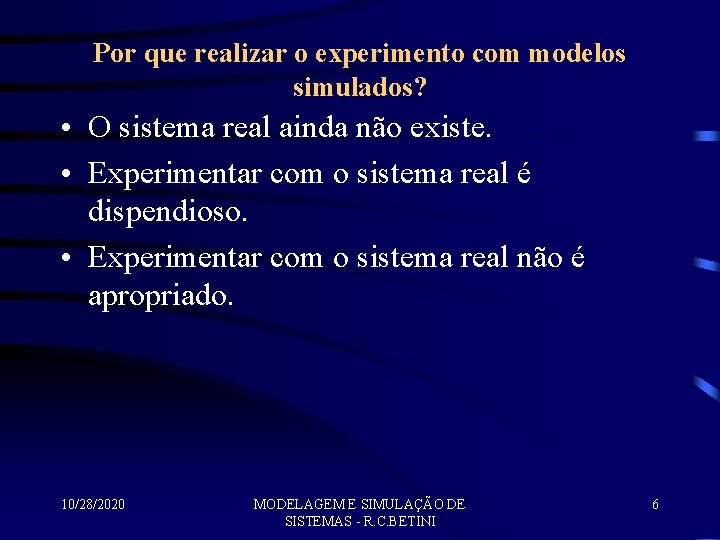 Por que realizar o experimento com modelos simulados?

• O sistema real ainda não existe.
• Experimentar com o sistema real é dispendioso.
• Experimentar com o sistema real não é apropriado.

10/28/2020

MODELAGEM E SIMULAÇÃO DE SISTEMAS - R.C.BETINI

6